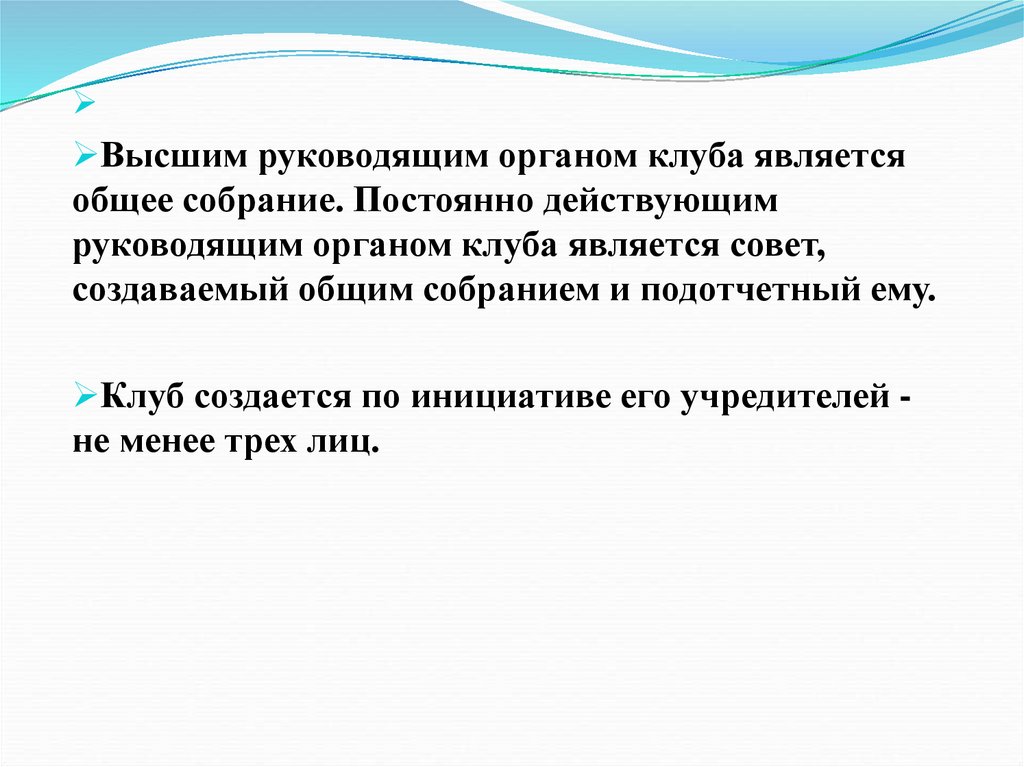 ➢

➢Высшим руководящим органом клуба является общее собрание. Постоянно действующим руководящим органом клуба является совет, создаваемый общим собранием и подотчетный ему.

➢Клуб создается по инициативе его учредителей - не менее трех лиц.